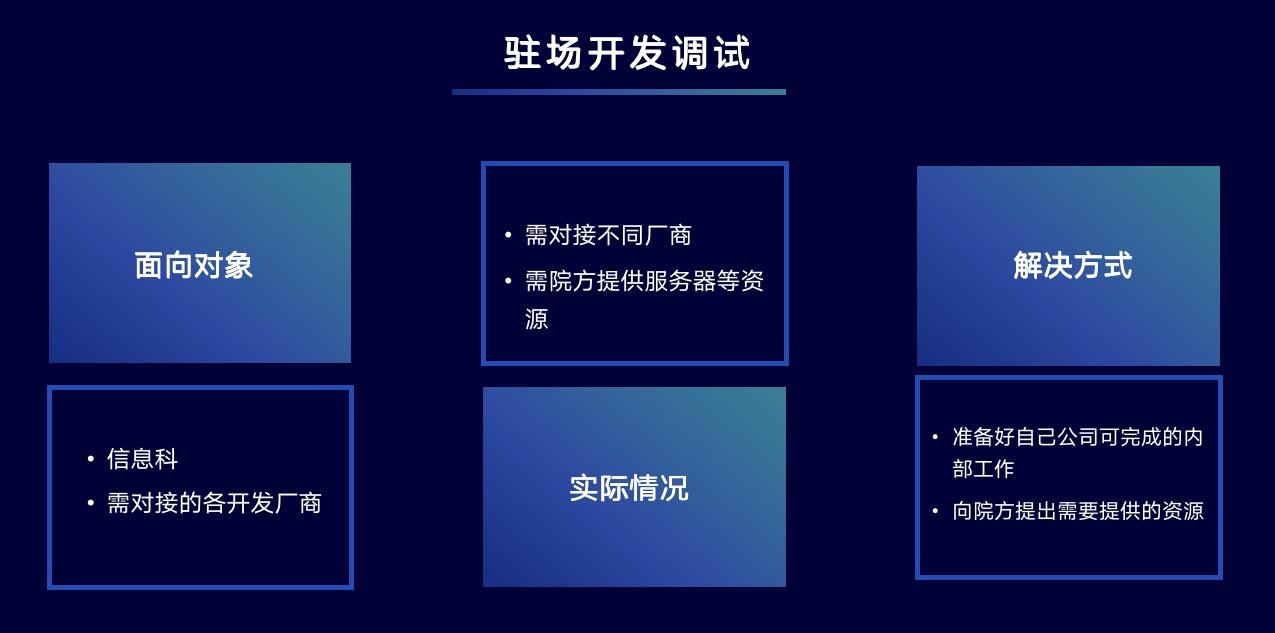 驻场开发调试

面向对象

• 信息科
• 需对接的各开发厂商

• 需对接不同厂商
• 需院方提供服务器等资源

实际情况

解决方式

• 准备好自己公司可完成的内部工作
• 向院方提出需要提供的资源